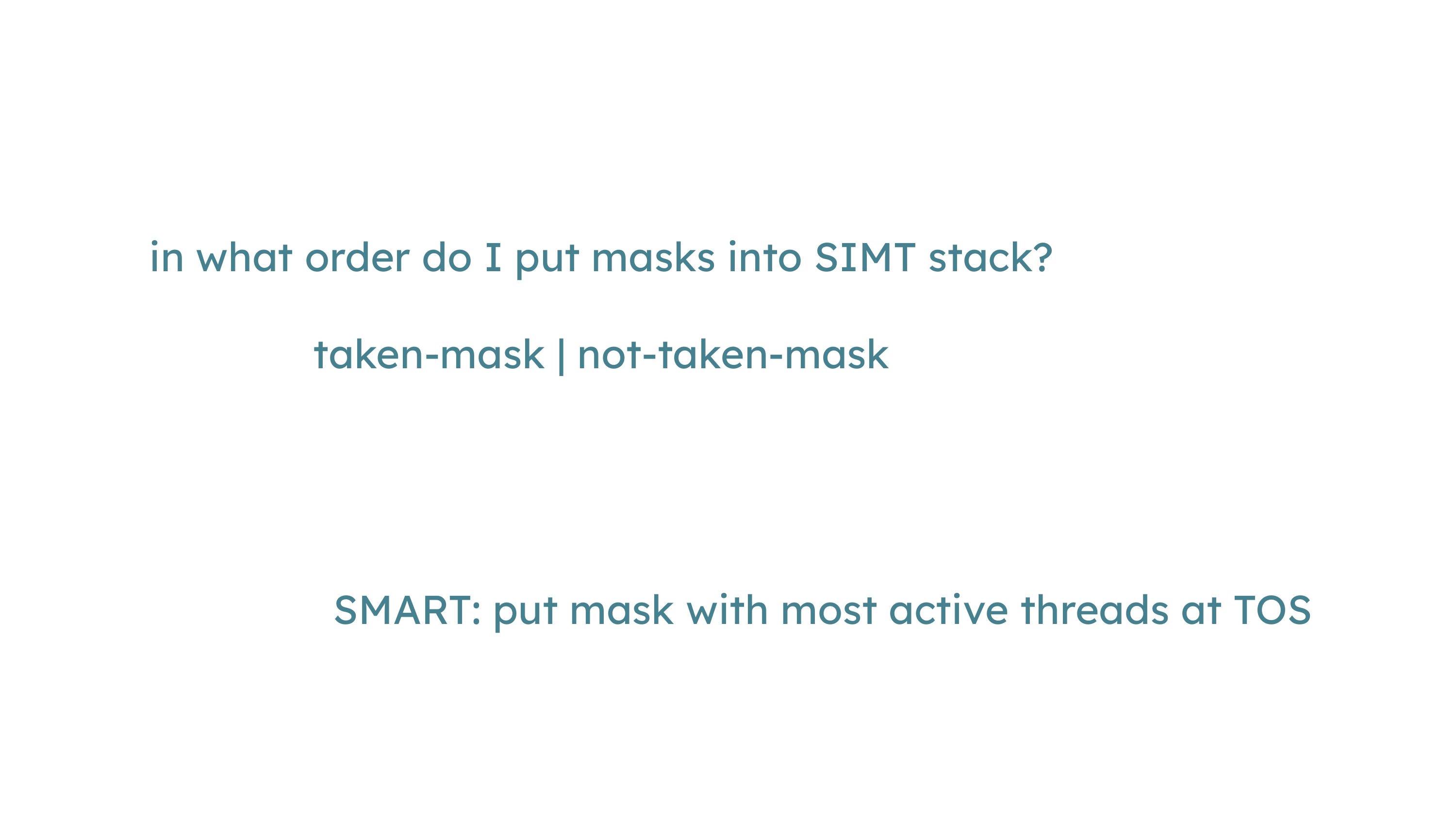 in what order do I put masks into SIMT stack?

taken-mask | not-taken-mask

SMART: put mask with most active threads at TOS